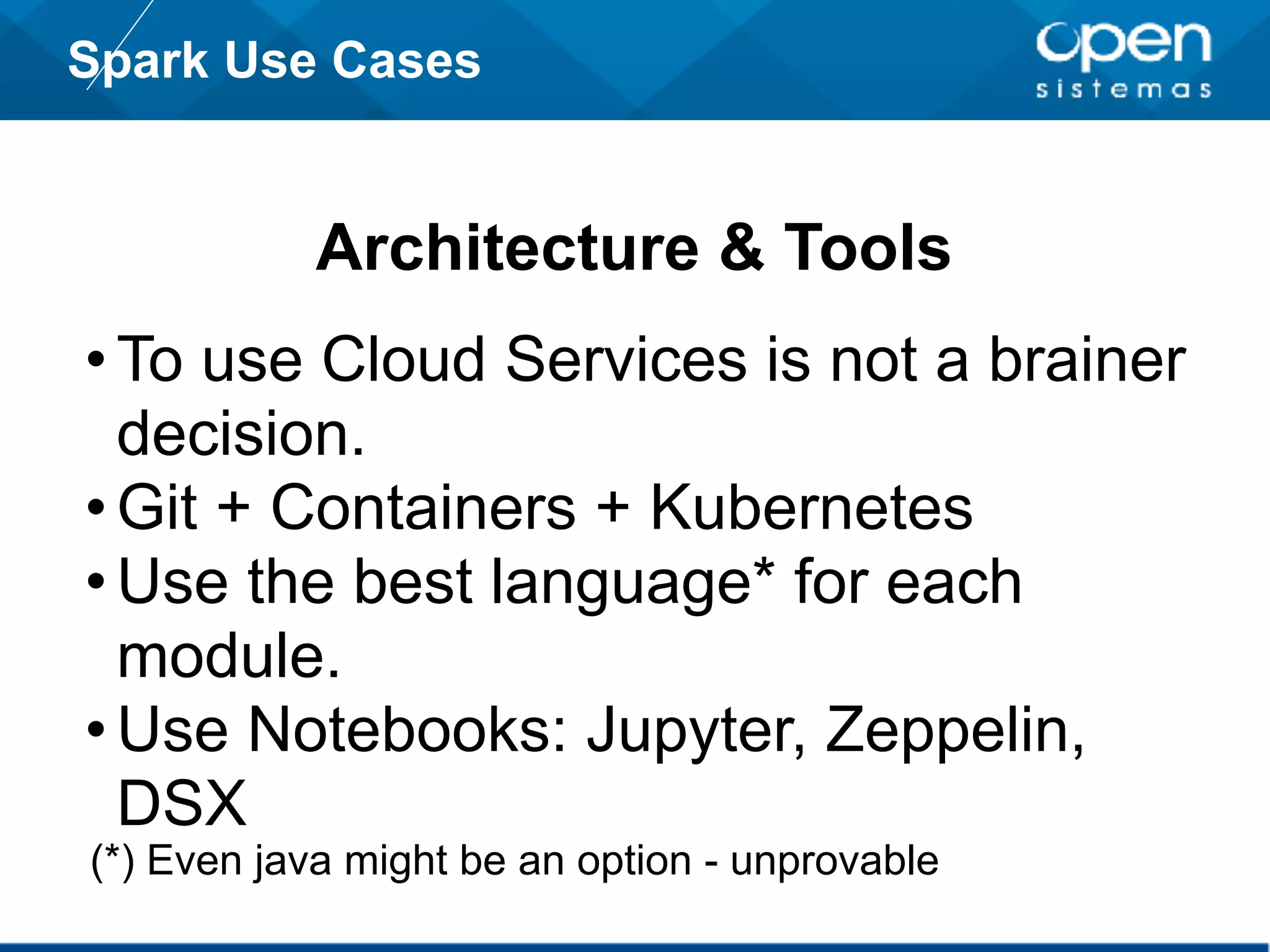 Spark Use Cases

open
sistemas

Architecture & Tools

• To use Cloud Services is not a brainer decision.
• Git + Containers + Kubernetes
• Use the best language* for each module.
• Use Notebooks: Jupyter, Zeppelin, DSX

(*) Even java might be an option - unprovable